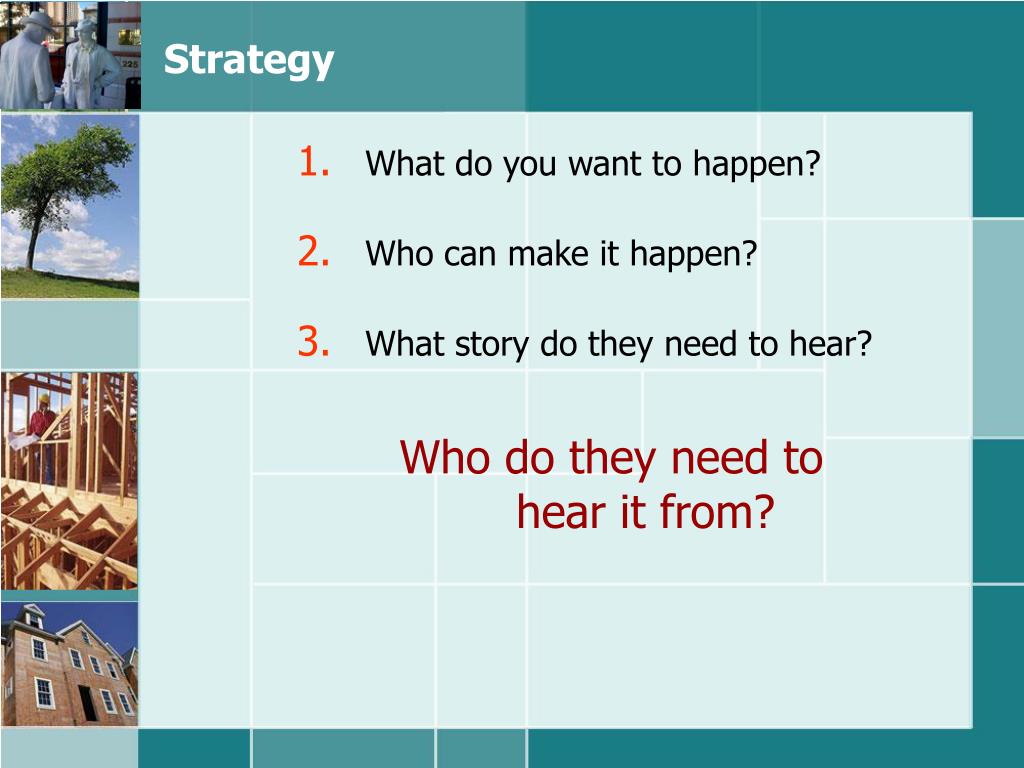 Strategy

1. What do you want to happen?

2. Who can make it happen?

3. What story do they need to hear?

Who do they need to hear it from?